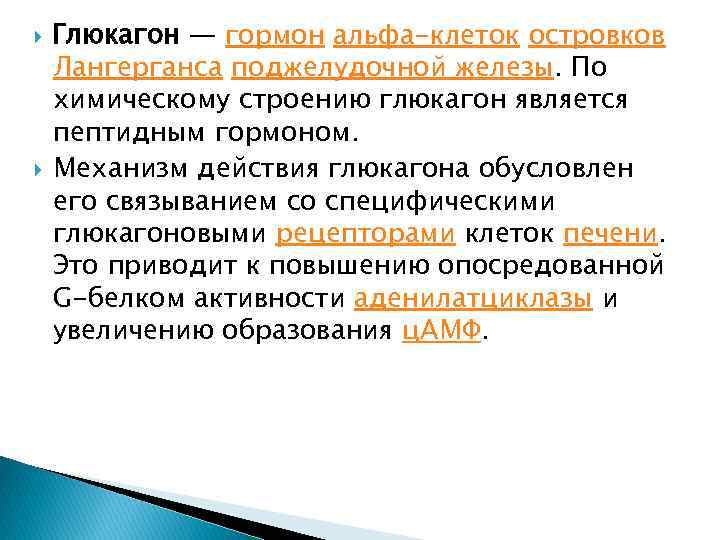 Глюкагон — гормон альфа-клеток островков Лангерганса поджелудочной железы. По химическому строению глюкагон является пептидным гормоном.

Механизм действия глюкагона обусловлен его связыванием со специфическими глюкагоновыми рецепторами клеток печени. Это приводит к повышению опосредованной G-белком активности аденилатциклазы и увеличению образования цАМФ.